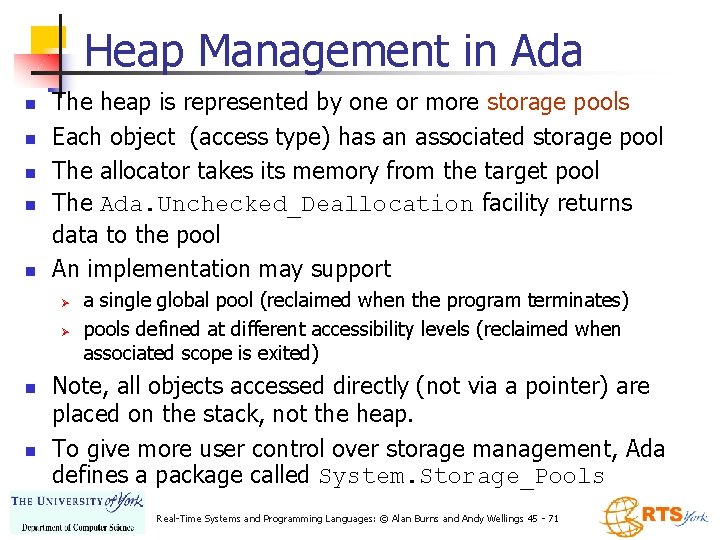 Heap Management in Ada

- The heap is represented by one or more storage pools
- Each object (access type) has an associated storage pool
- The allocator takes its memory from the target pool
- The Ada.Unchecked_Deallocation facility returns data to the pool
- An implementation may support
  - a single global pool (reclaimed when the program terminates)
  - pools defined at different accessibility levels (reclaimed when associated scope is exited)
- Note, all objects accessed directly (not via a pointer) are placed on the stack, not the heap.
- To give more user control over storage management, Ada defines a package called System.Storage_Pools

THE UNIVERSITY of York
Department of Computer Science

Real-Time Systems and Programming Languages: © Alan Burns and Andy Wellings 45 - 71

RTS York